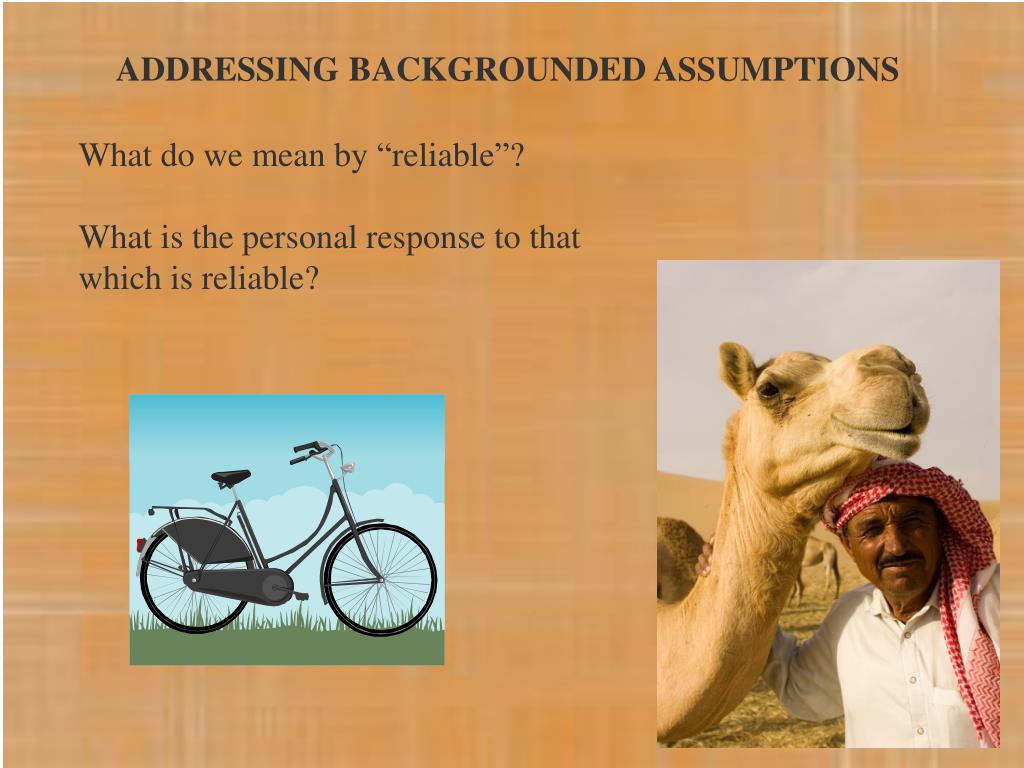 ADDRESSING BACKGROUNDED ASSUMPTIONS

What do we mean by “reliable”?

What is the personal response to that which is reliable?